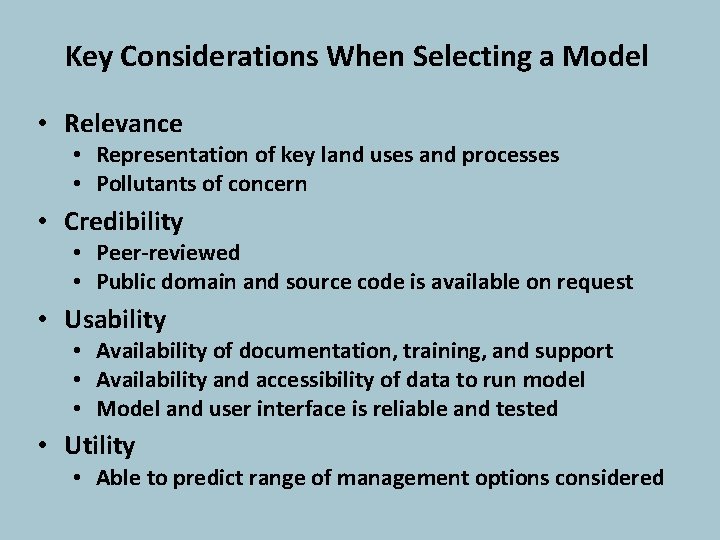 Key Considerations When Selecting a Model

• Relevance
  • Representation of key land uses and processes
  • Pollutants of concern
• Credibility
  • Peer-reviewed
  • Public domain and source code is available on request
• Usability
  • Availability of documentation, training, and support
  • Availability and accessibility of data to run model
  • Model and user interface is reliable and tested
• Utility
  • Able to predict range of management options considered